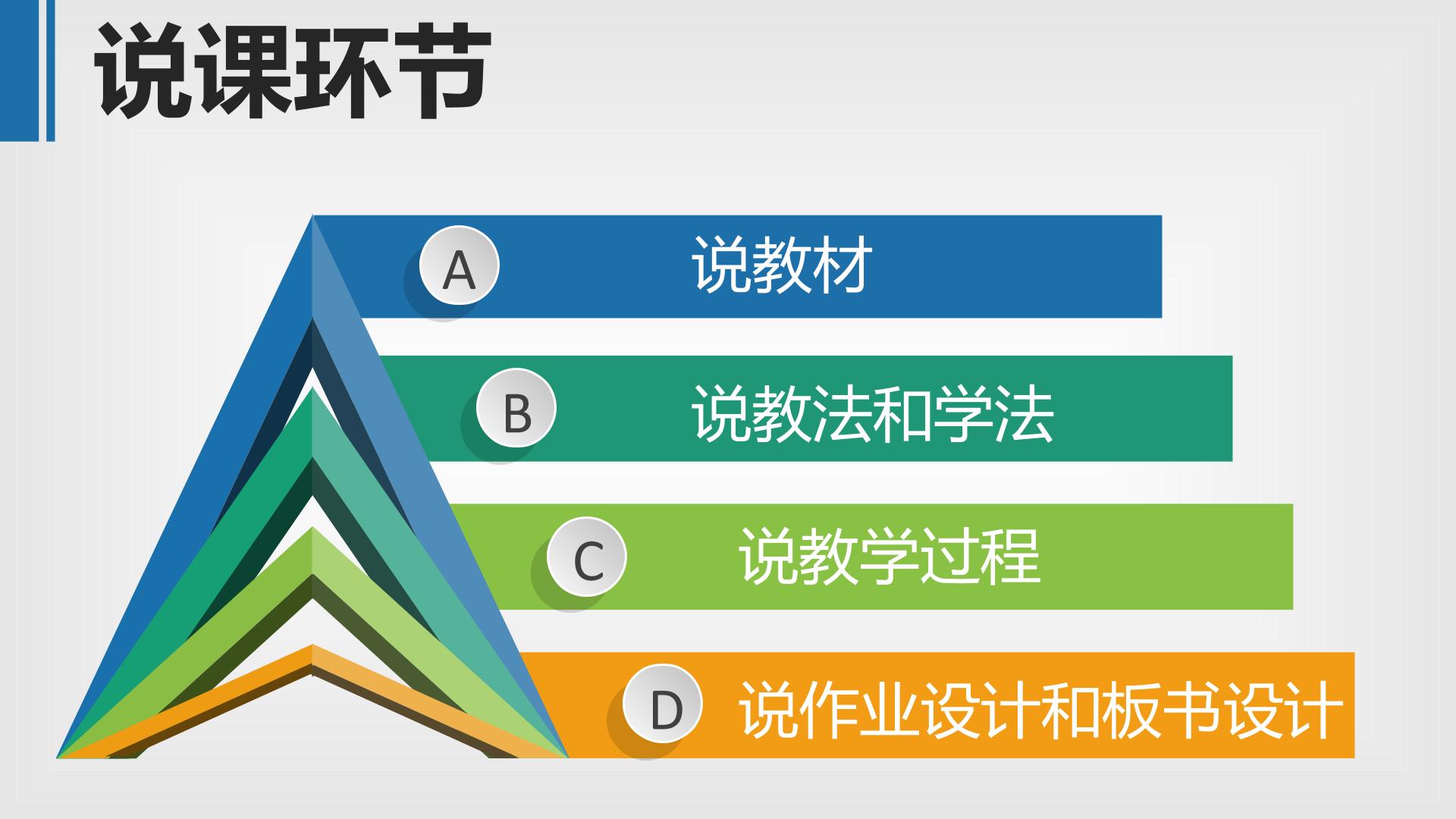 说课环节

A
说教材

B
说教法和学法

C
说教学过程

D
说作业设计和板书设计